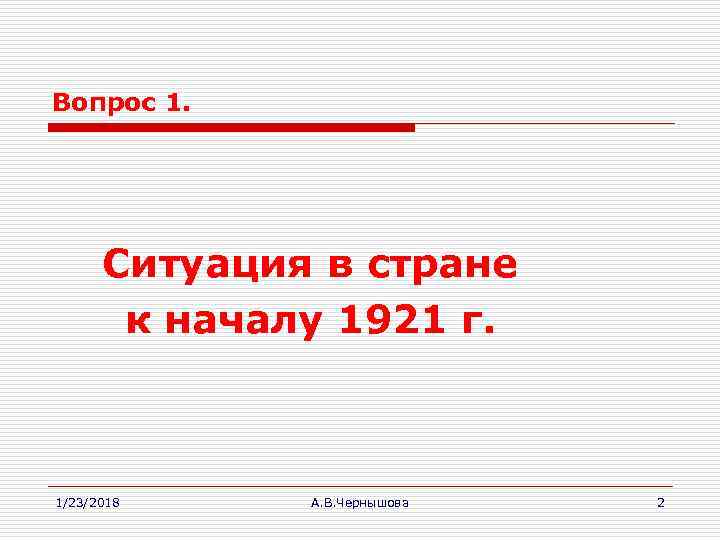 Вопрос 1.

Ситуация в стране к началу 1921 г.

1/23/2018

А.В.Чернышова

2